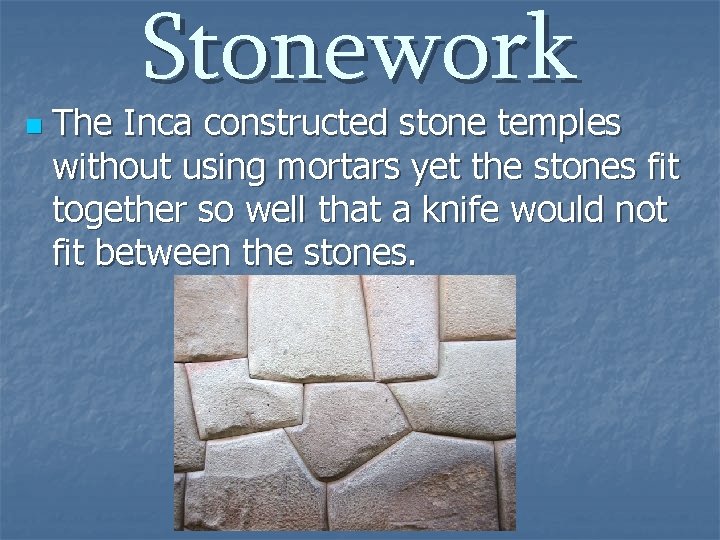 Stonework

The Inca constructed stone temples without using mortars yet the stones fit together so well that a knife would not fit between the stones.